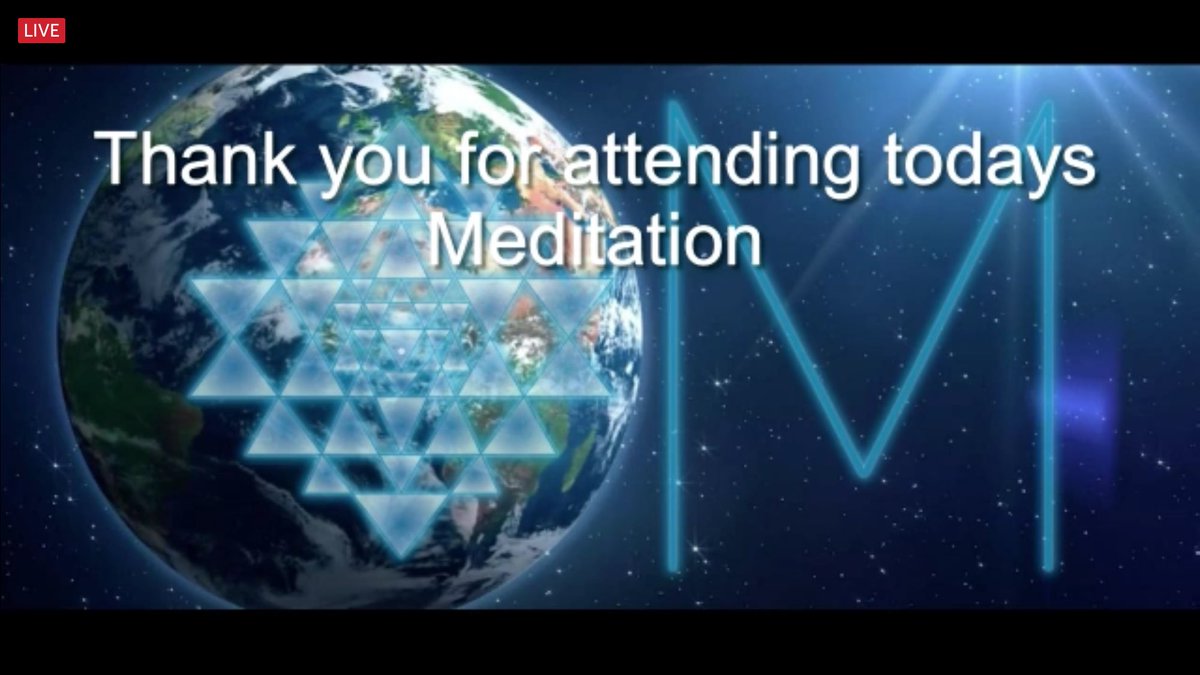 LIVE

Thank you for attending todays Meditation

M